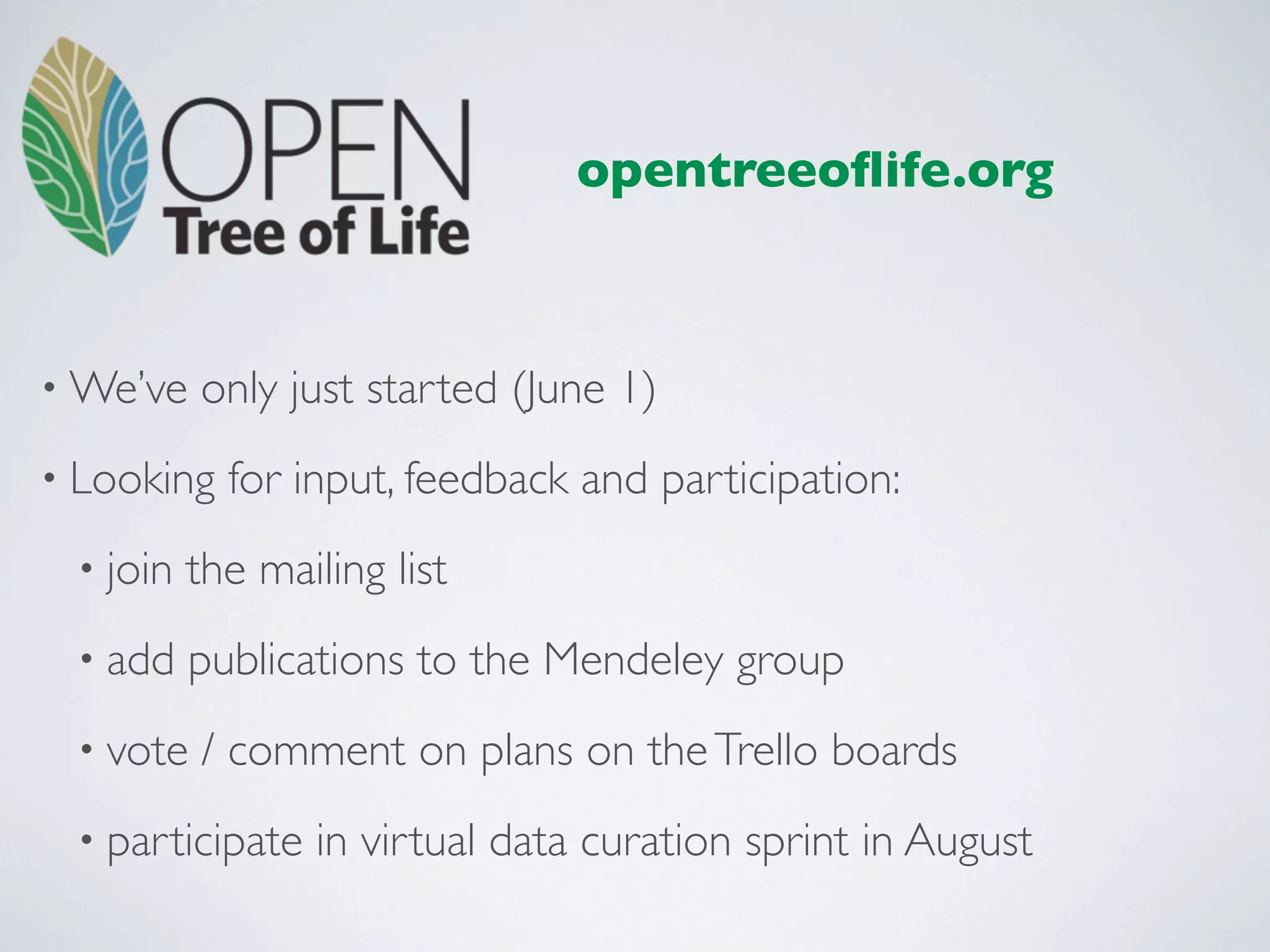 OPEN
Tree of Life

opentreeoflife.org

• We've only just started (June 1)

• Looking for input, feedback and participation:

• join the mailing list

• add publications to the Mendeley group

• vote / comment on plans on the Trello boards

• participate in virtual data curation sprint in August